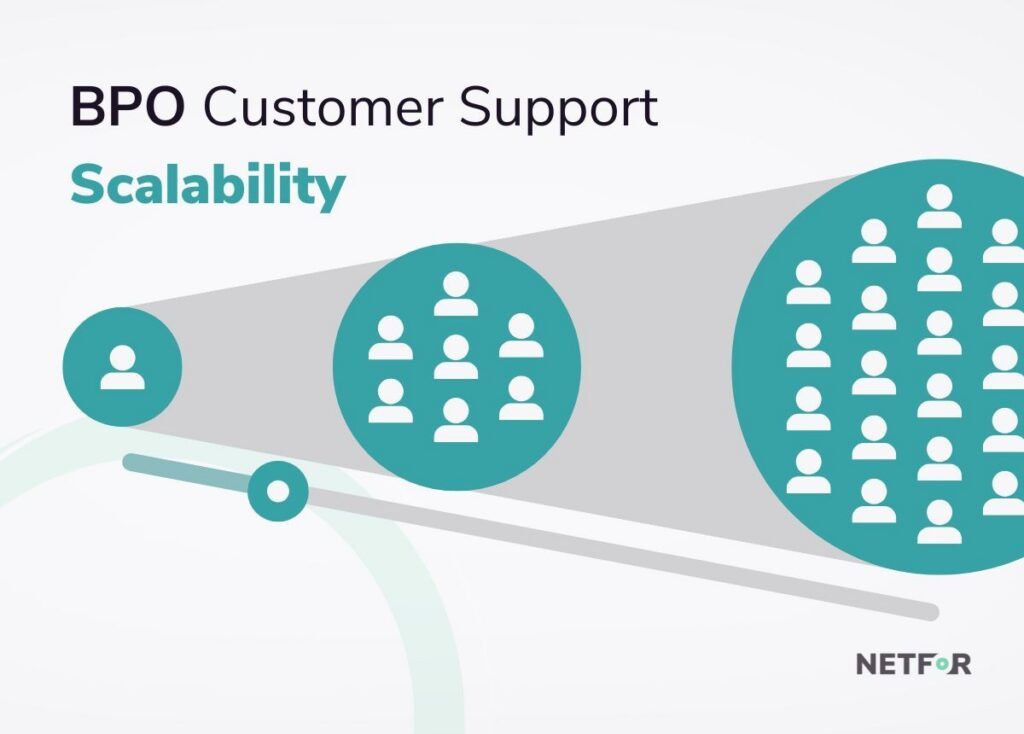 BPO Customer Support
Scalability

NETFOR